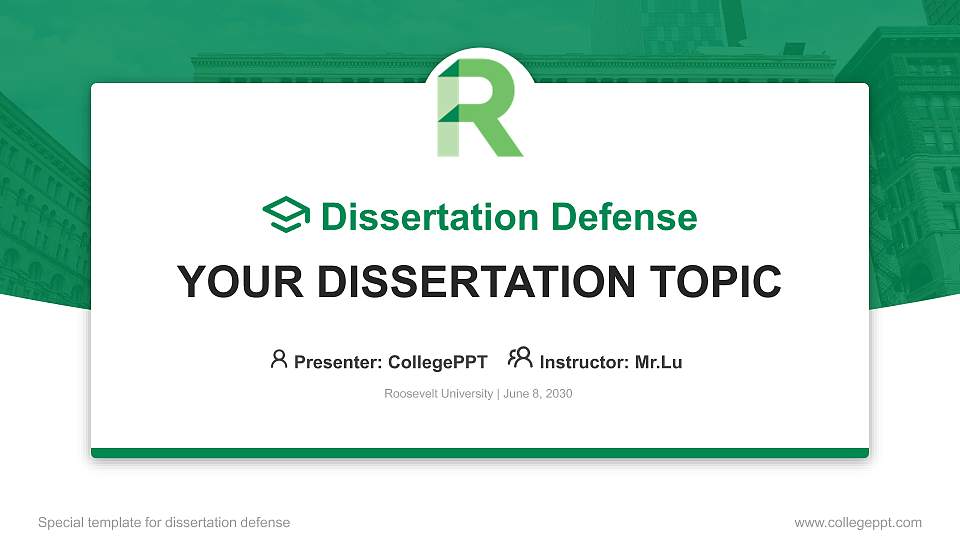 R

Dissertation Defense

YOUR DISSERTATION TOPIC

Presenter: CollegePPT Instructor: Mr.Lu

Roosevelt University | June 8, 2030

Special template for dissertation defense

www.collegeppt.com